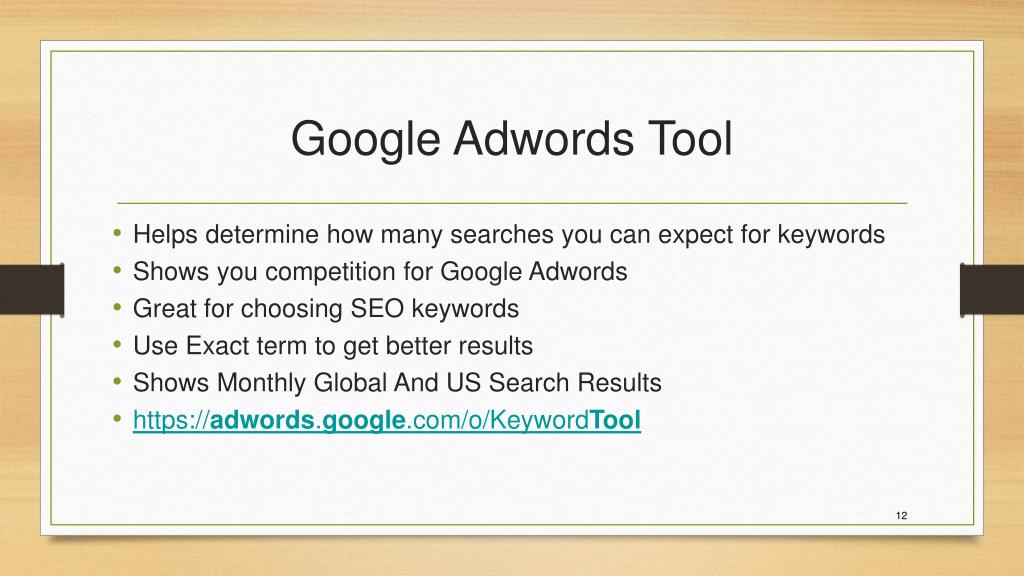 Google Adwords Tool

• Helps determine how many searches you can expect for keywords
• Shows you competition for Google Adwords
• Great for choosing SEO keywords
• Use Exact term to get better results
• Shows Monthly Global And US Search Results
• https://adwords.google.com/o/KeywordTool

12